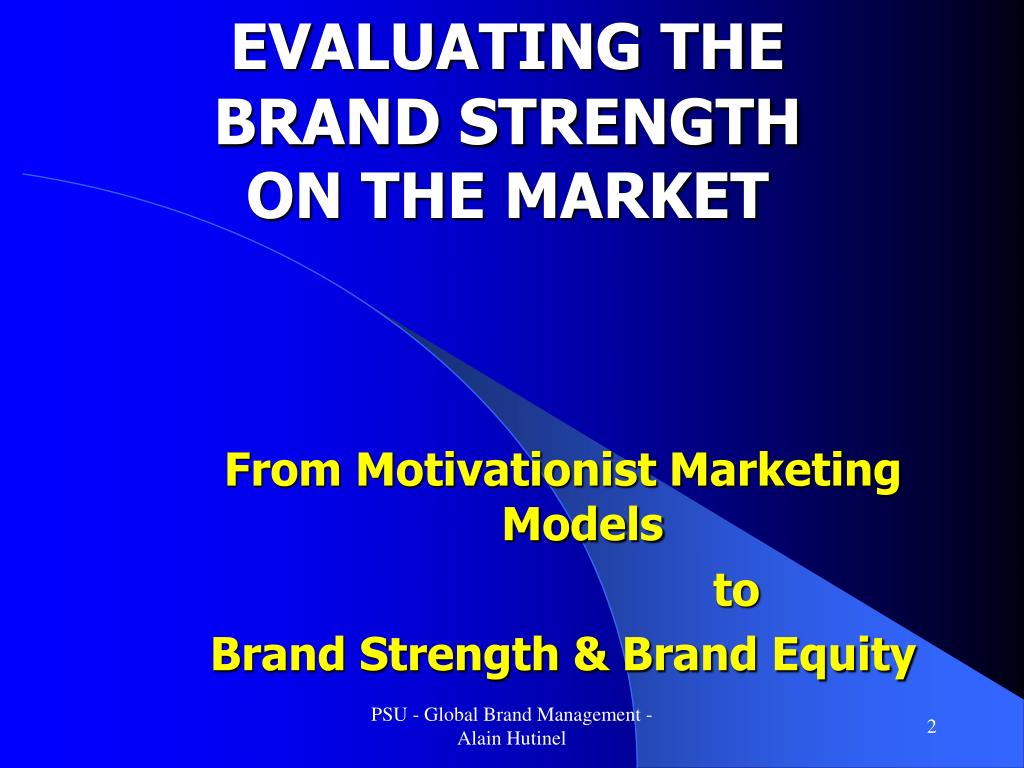 EVALUATING THE BRAND STRENGTH ON THE MARKET

From Motivationist Marketing Models
to
Brand Strength & Brand Equity

PSU - Global Brand Management - Alain Hutinel

2